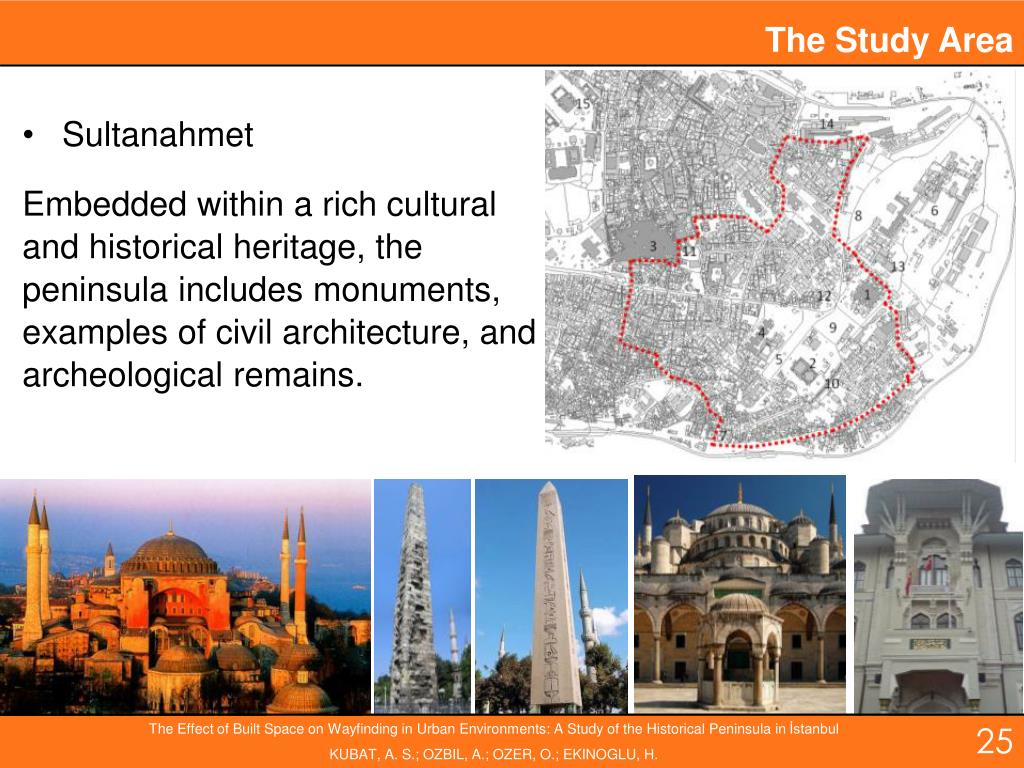 The Study Area

• Sultanahmet

Embedded within a rich cultural and historical heritage, the peninsula includes monuments, examples of civil architecture, and archeological remains.

15
14
8
6
3
11
13
12
1
4
9
5
2
10

The Effect of Built Space on Wayfinding in Urban Environments: A Study of the Historical Peninsula in İstanbul
KUBAT, A. S.; OZBIL, A.; OZER, O.; EKINOGLU, H.

25